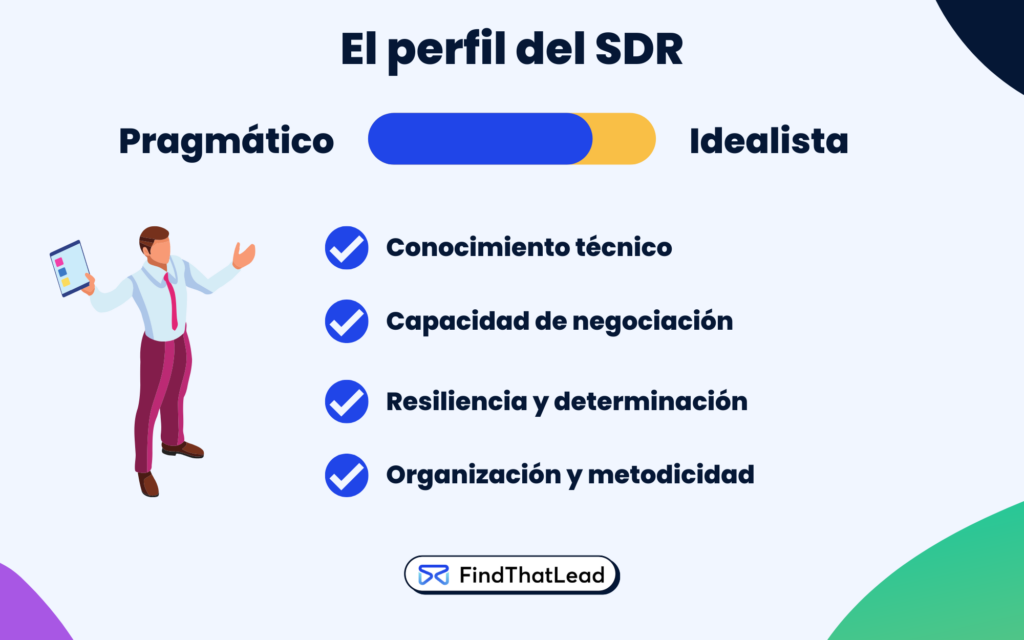 El perfil del SDR

Pragmático Idealista

Conocimiento técnico

Capacidad de negociación

Resiliencia y determinación

Organización y metodicidad

FindThatLead